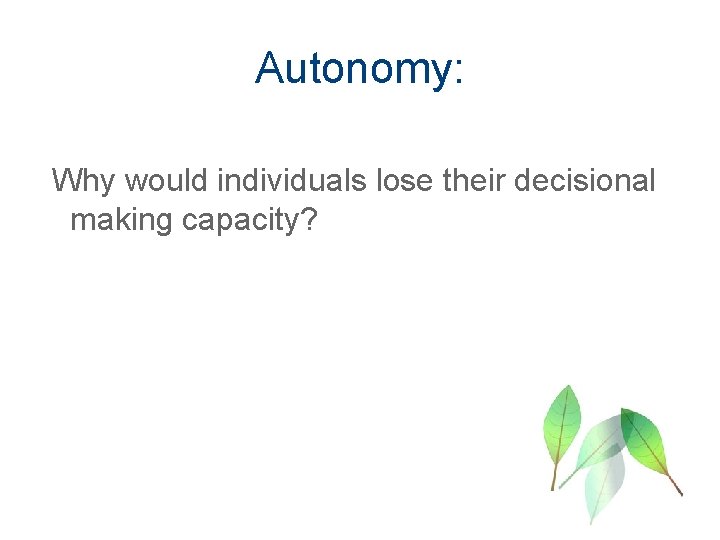 Autonomy:

Why would individuals lose their decisional making capacity?